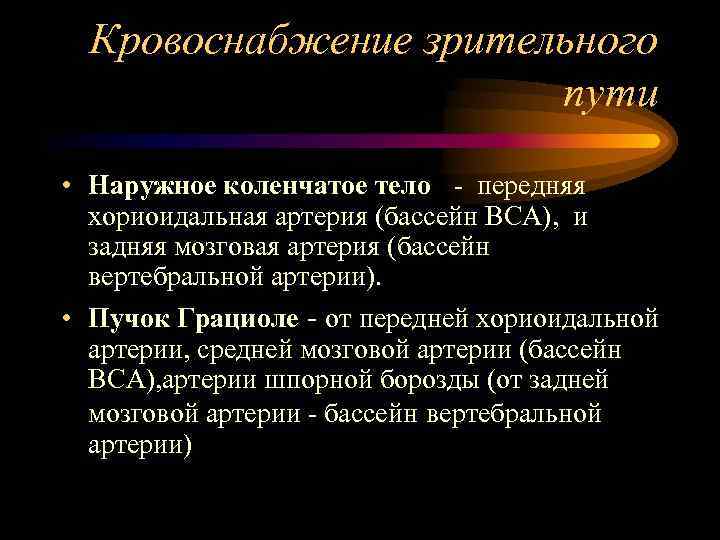 Кровоснабжение зрительного пути

• Наружное коленчатое тело - передняя хориоидальная артерия (бассейн ВСА), и задняя мозговая артерия (бассейн вертебральной артерии).

• Пучок Грациоле - от передней хориоидальной артерии, средней мозговой артерии (бассейн ВСА),артерии шпорной борозды (от задней мозговой артерии - бассейн вертебральной артерии)